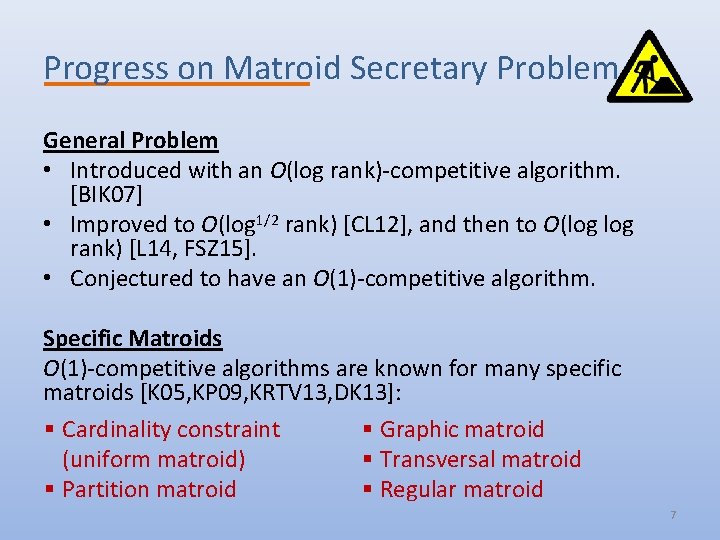 Progress on Matroid Secretary Problem

General Problem

• Introduced with an $O$(log rank)-competitive algorithm. [BIK07]
• Improved to $O$($\log^{1/2}$ rank) [CL12], and then to $O$(log log rank) [L14, FSZ15].
• Conjectured to have an $O$(1)-competitive algorithm.

Specific Matroids

$O$(1)-competitive algorithms are known for many specific matroids [K05,KP09,KRTV13,DK13]:

▪ Cardinality constraint (uniform matroid)
▪ Partition matroid

▪ Graphic matroid
▪ Transversal matroid
▪ Regular matroid

7